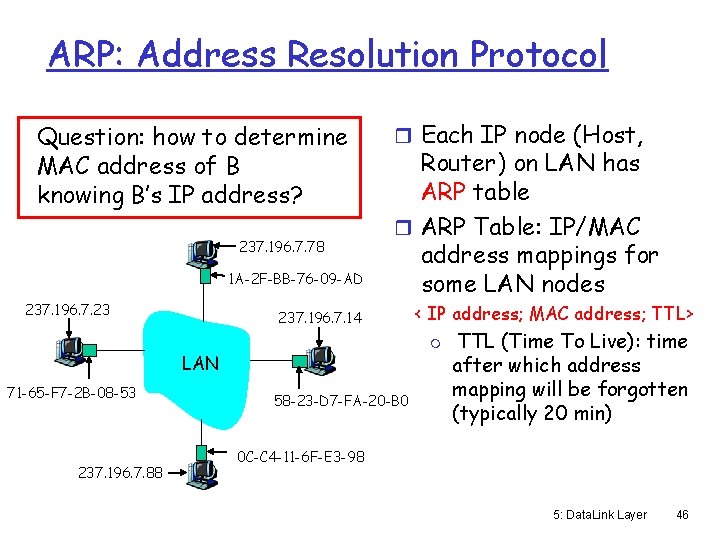 ARP: Address Resolution Protocol

Question: how to determine MAC address of B knowing B's IP address?

237.196.7.78

1A-2F-BB-76-09-AD

237.196.7.23

237.196.7.14

LAN

71-65-F7-2B-08-53

58-23-D7-FA-20-B0

0C-C4-11-6F-E3-98

237.196.7.88

Each IP node (Host, Router) on LAN has ARP table

ARP Table: IP/MAC address mappings for some LAN nodes

< IP address; MAC address; TTL>

TTL (Time To Live): time after which address mapping will be forgotten (typically 20 min)

5: DataLink Layer 46